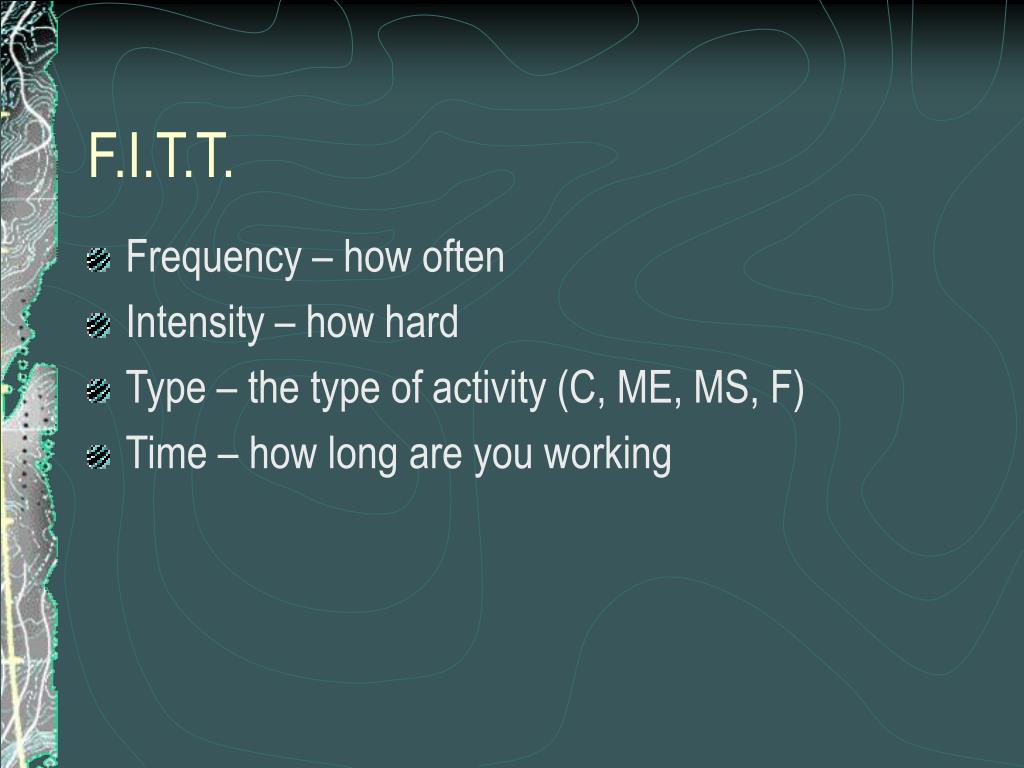 F.I.T.T.

Frequency – how often
Intensity – how hard
Type – the type of activity (C, ME, MS, F)
Time – how long are you working